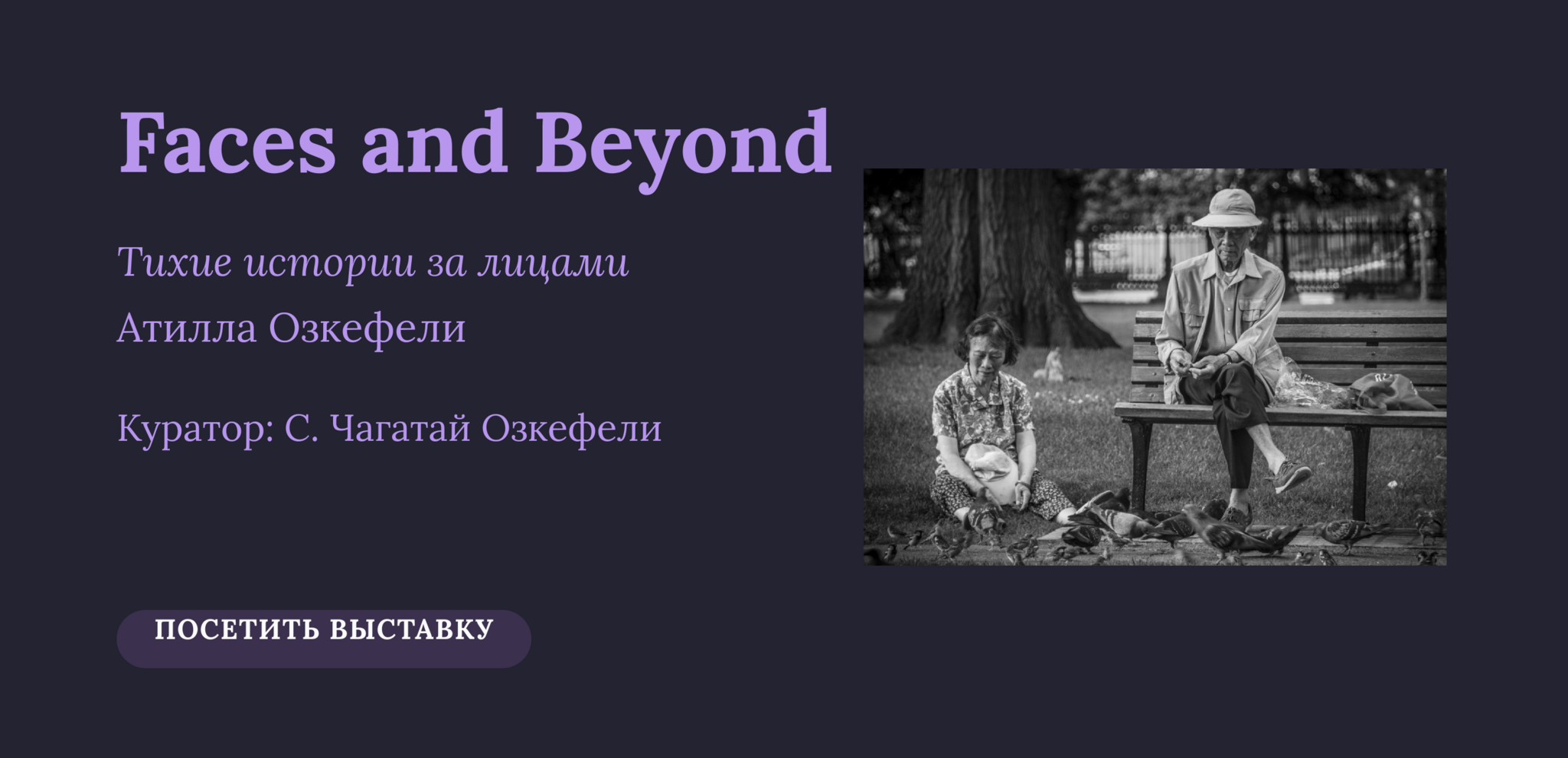 Faces and Beyond

Тихие истории за лицами

Атилла Озкефели

Куратор: С. Чагатай Озкефели

ПОСЕТИТЬ ВЫСТАВКУ